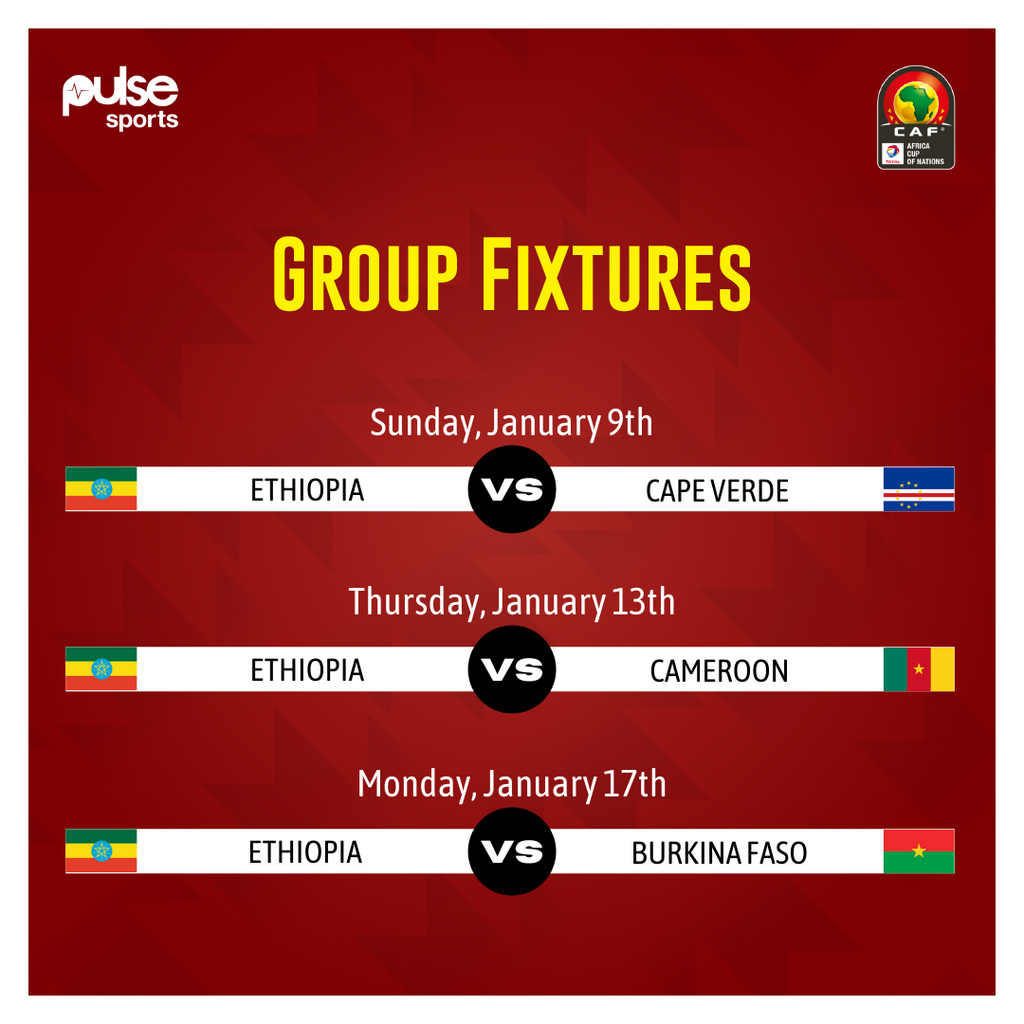 pulse sports

CAF
TOTAL AFRICA CUP OF NATIONS

GROUP FIXTURES

Sunday, January 9th

ETHIOPIA VS CAPE VERDE

Thursday, January 13th

ETHIOPIA VS CAMEROON

Monday, January 17th

ETHIOPIA VS BURKINA FASO